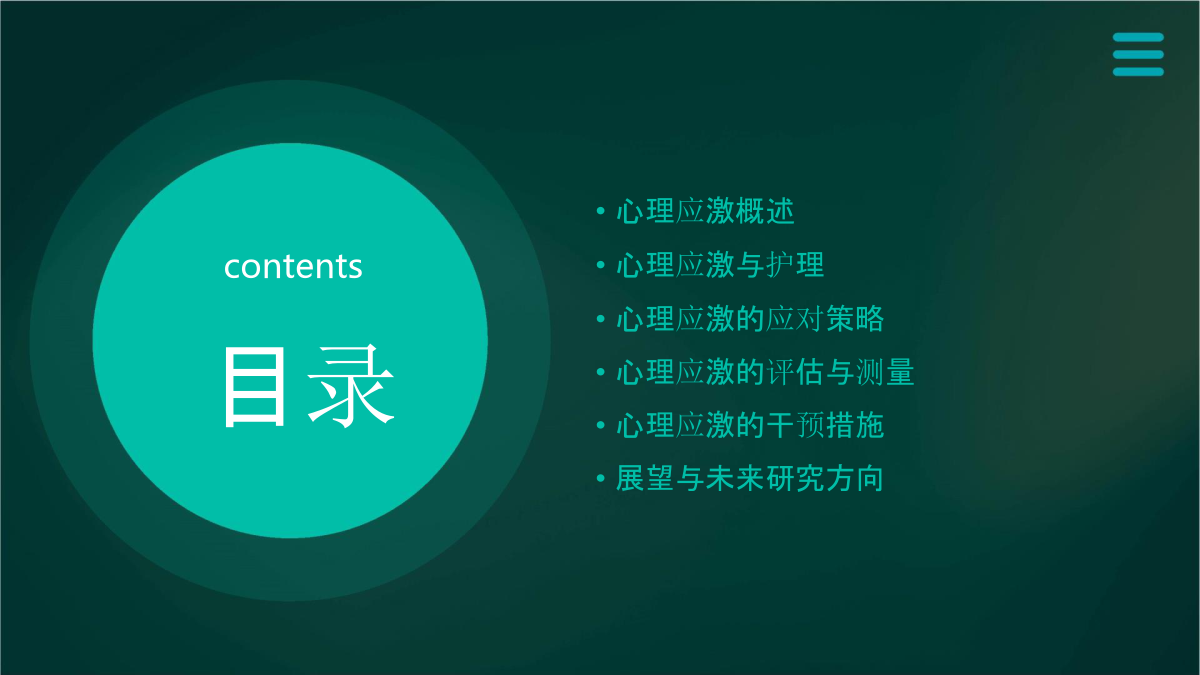 contents

目录

• 心理应激概述
• 心理应激与护理
• 心理应激的应对策略
• 心理应激的评估与测量
• 心理应激的干预措施
• 展望与未来研究方向